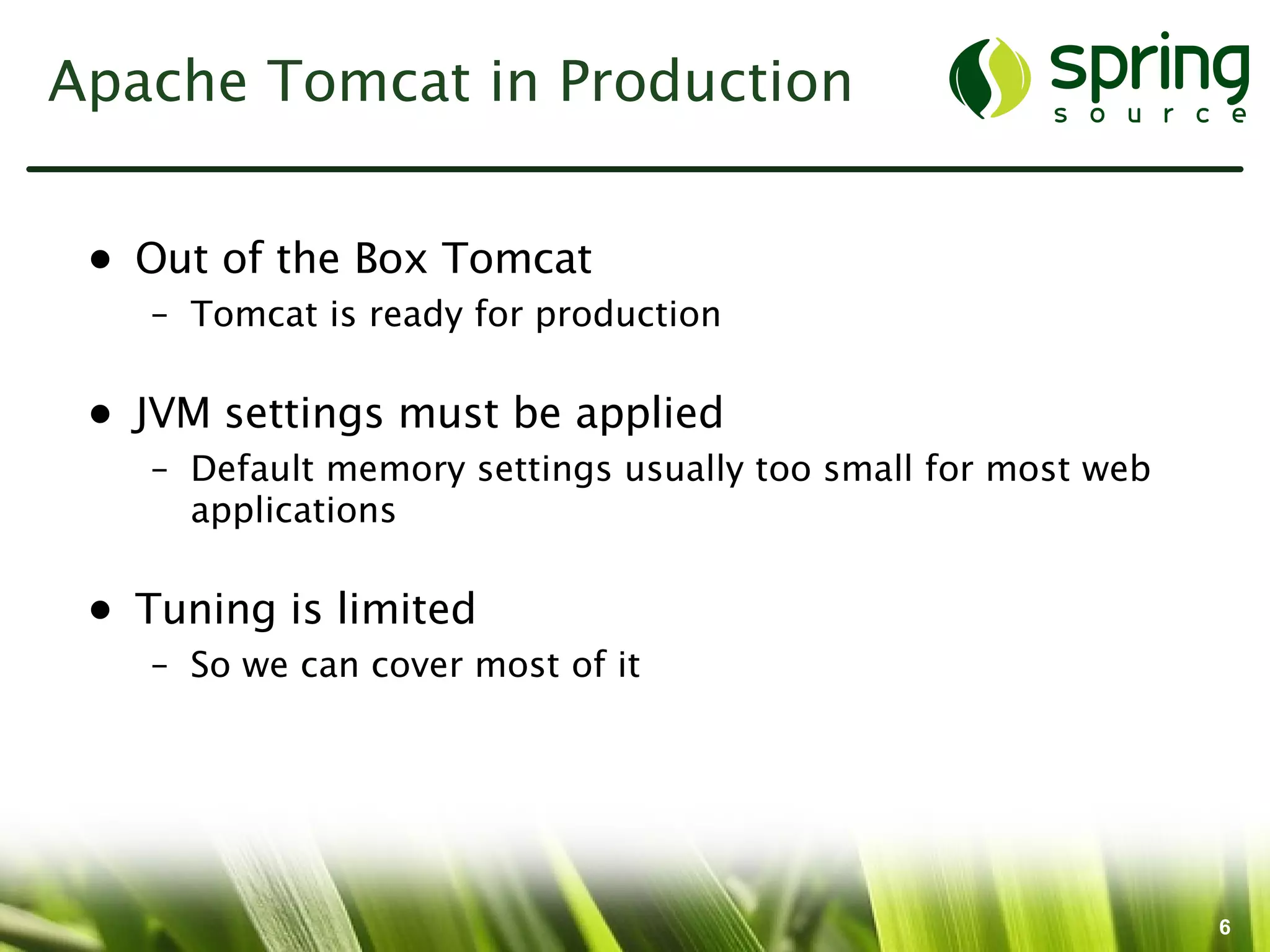 Apache Tomcat in Production

spring
source

• Out of the Box Tomcat
– Tomcat is ready for production

• JVM settings must be applied
– Default memory settings usually too small for most web applications

• Tuning is limited
– So we can cover most of it

6